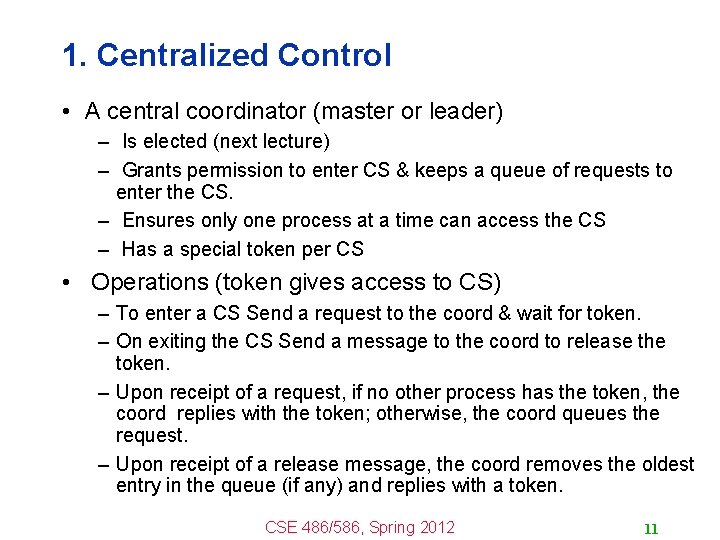 1. Centralized Control

• A central coordinator (master or leader)
  – Is elected (next lecture)
  – Grants permission to enter CS & keeps a queue of requests to enter the CS.
  – Ensures only one process at a time can access the CS
  – Has a special token per CS

• Operations (token gives access to CS)
  – To enter a CS Send a request to the coord & wait for token.
  – On exiting the CS Send a message to the coord to release the token.
  – Upon receipt of a request, if no other process has the token, the coord replies with the token; otherwise, the coord queues the request.
  – Upon receipt of a release message, the coord removes the oldest entry in the queue (if any) and replies with a token.

CSE 486/586, Spring 2012

11